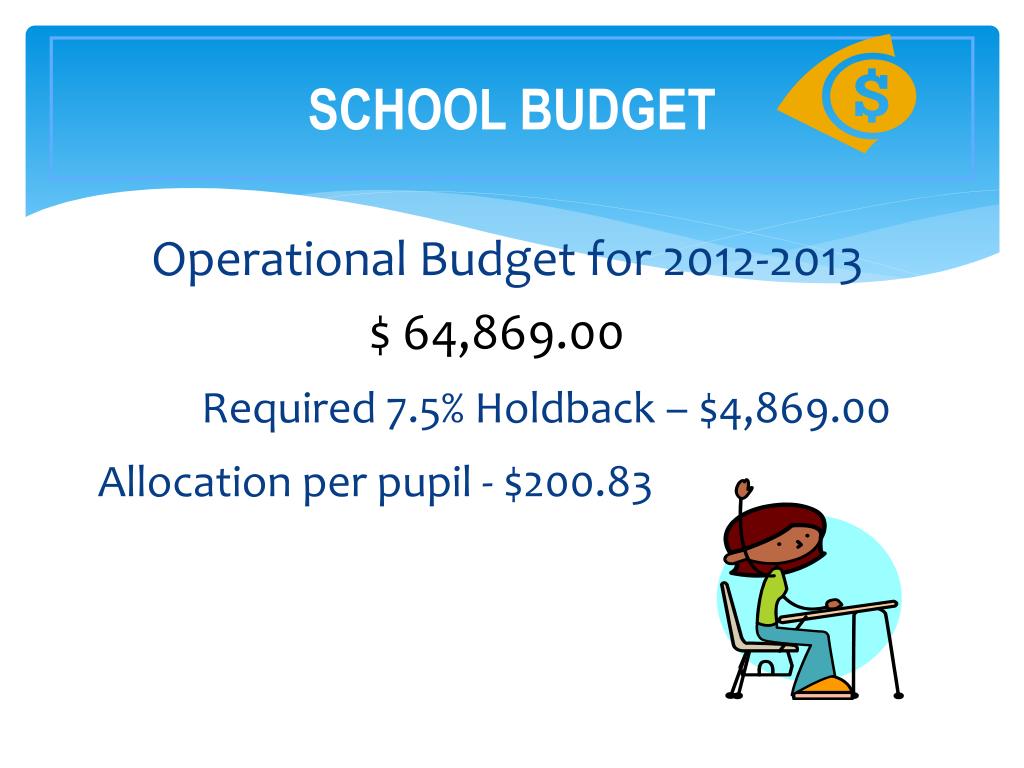 SCHOOL BUDGET

Operational Budget for 2012-2013

$ 64,869.00

Required 7.5% Holdback – $4,869.00

Allocation per pupil - $200.83